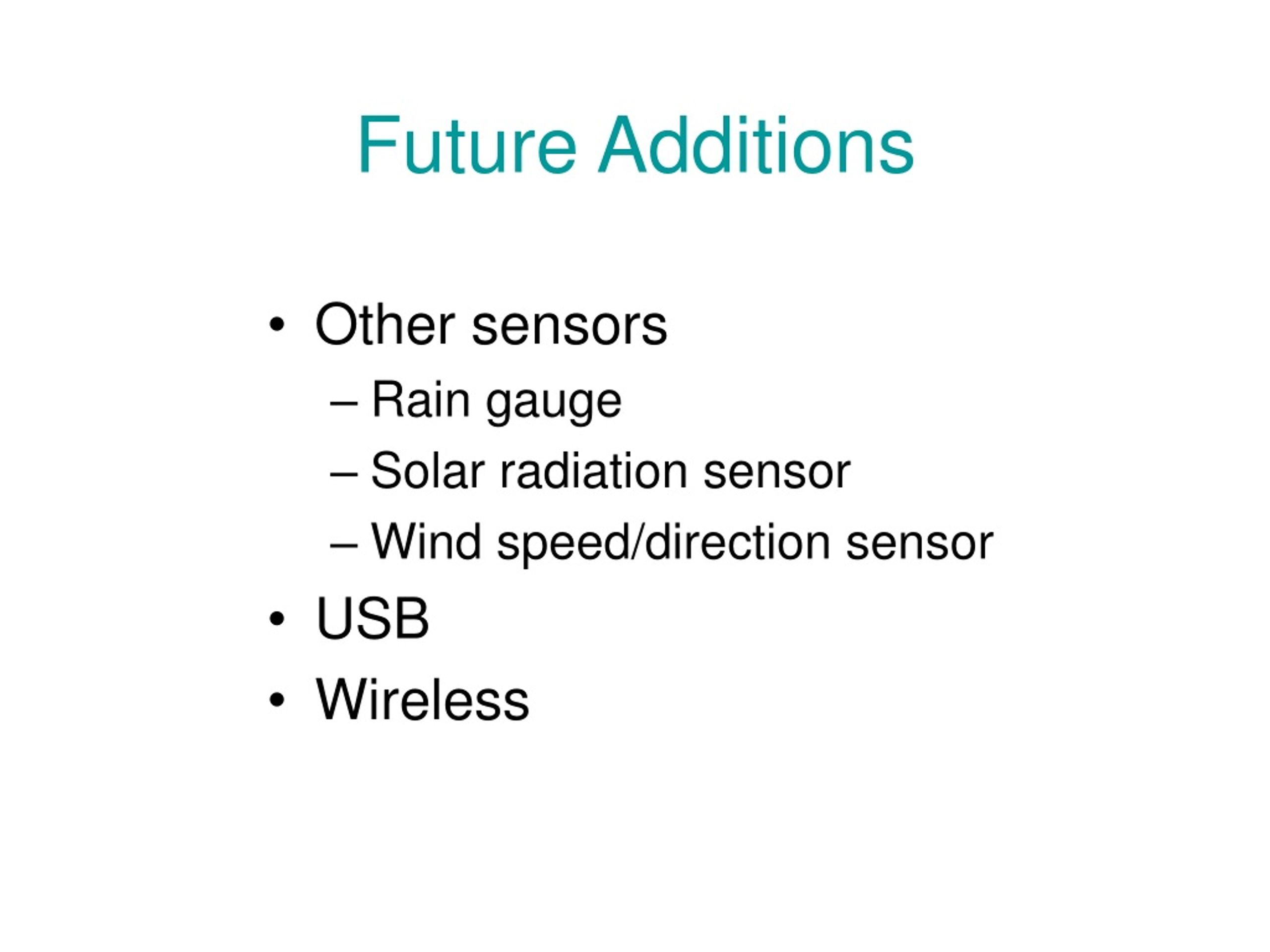 Future Additions

• Other sensors
– Rain gauge
– Solar radiation sensor
– Wind speed/direction sensor
• USB
• Wireless